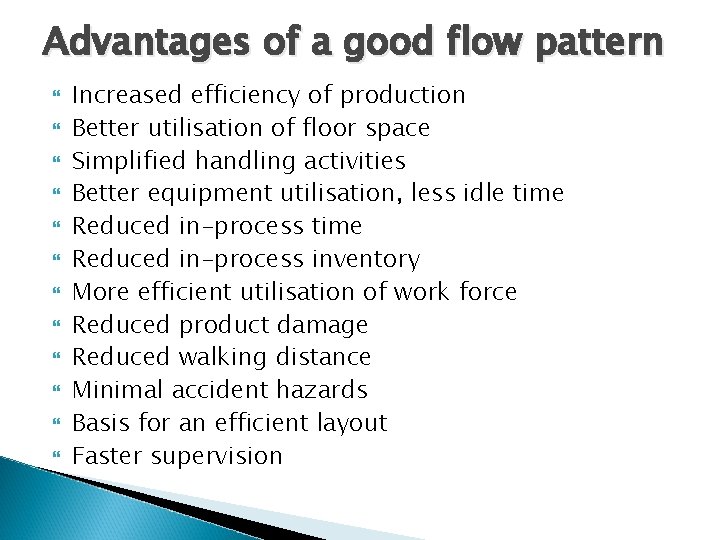 Advantages of a good flow pattern

- Increased efficiency of production
- Better utilisation of floor space
- Simplified handling activities
- Better equipment utilisation, less idle time
- Reduced in-process time
- Reduced in-process inventory
- More efficient utilisation of work force
- Reduced product damage
- Reduced walking distance
- Minimal accident hazards
- Basis for an efficient layout
- Faster supervision